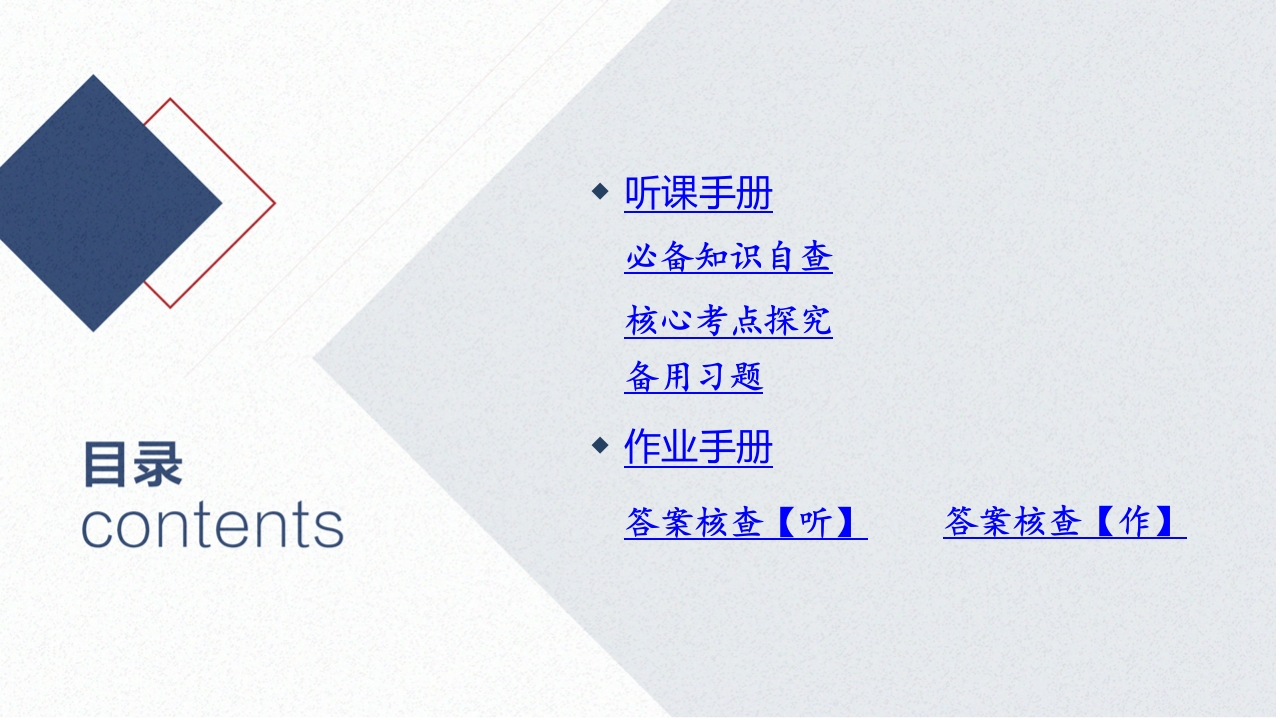 目录
contents

◆ 听课手册

必备知识自查

核心考点探究

备用习题

◆ 作业手册

答案核查【听】

答案核查【作】